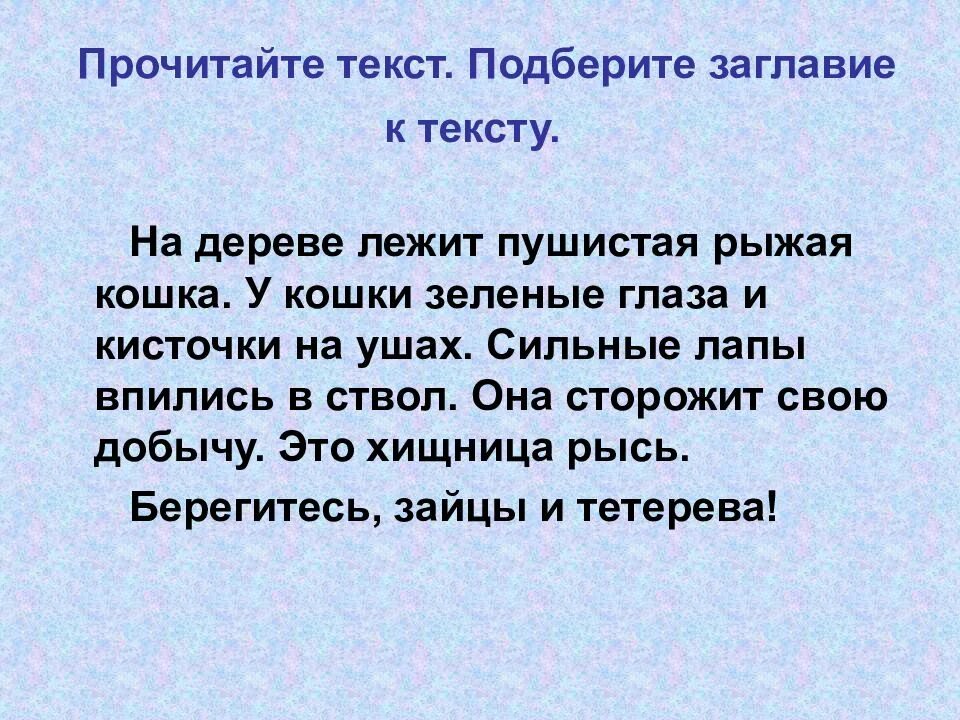 Прочитайте текст. Подберите заглавие к тексту.

На дереве лежит пушистая рыжая кошка. У кошки зеленые глаза и кисточки на ушах. Сильные лапы впились в ствол. Она сторожит свою добычу. Это хищница рысь.

Берегитесь, зайцы и тетерева!